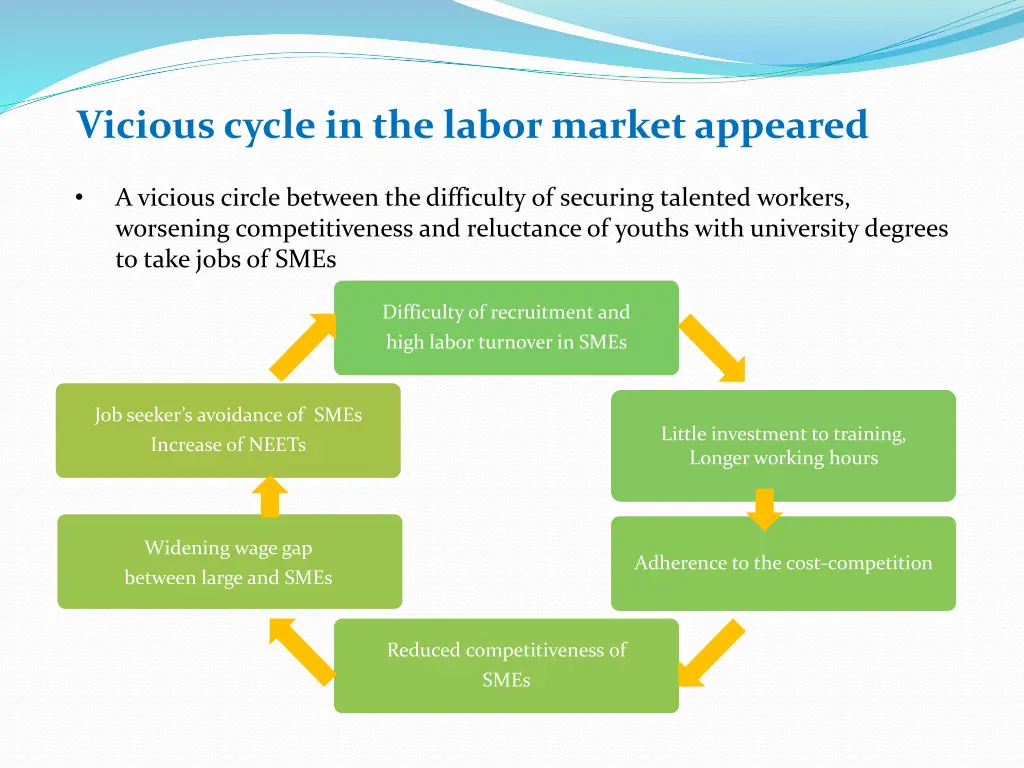 Vicious cycle in the labor market appeared

• A vicious circle between the difficulty of securing talented workers, worsening competitiveness and reluctance of youths with university degrees to take jobs of SMEs

Difficulty of recruitment and high labor turnover in SMEs

Little investment to training, Longer working hours

Adherence to the cost-competition

Reduced competitiveness of SMEs

Widening wage gap between large and SMEs

Job seeker's avoidance of SMEs Increase of NEETs